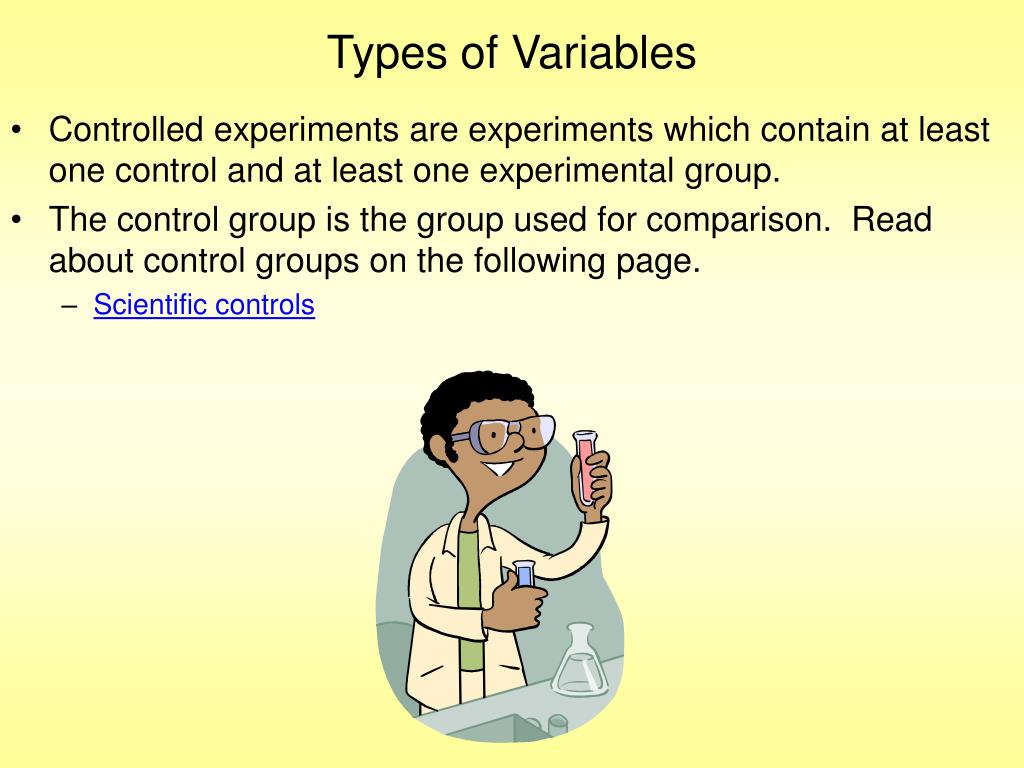 Types of Variables

• Controlled experiments are experiments which contain at least one control and at least one experimental group.

• The control group is the group used for comparison. Read about control groups on the following page.

– Scientific controls